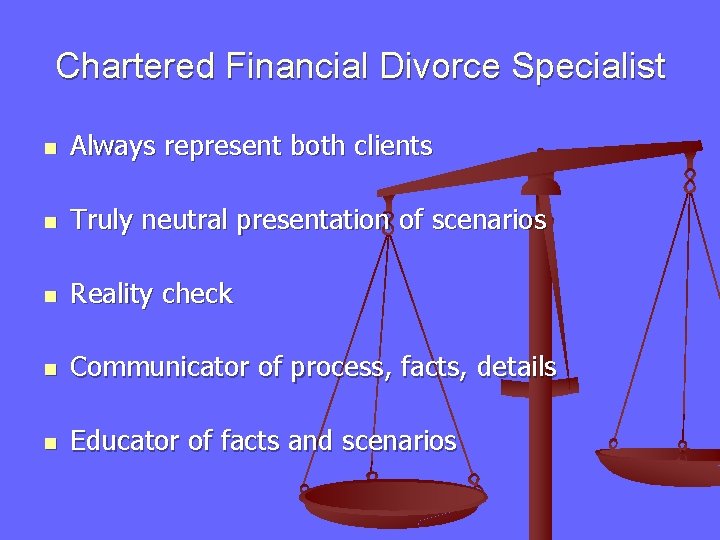 Chartered Financial Divorce Specialist

- Always represent both clients
- Truly neutral presentation of scenarios
- Reality check
- Communicator of process, facts, details
- Educator of facts and scenarios